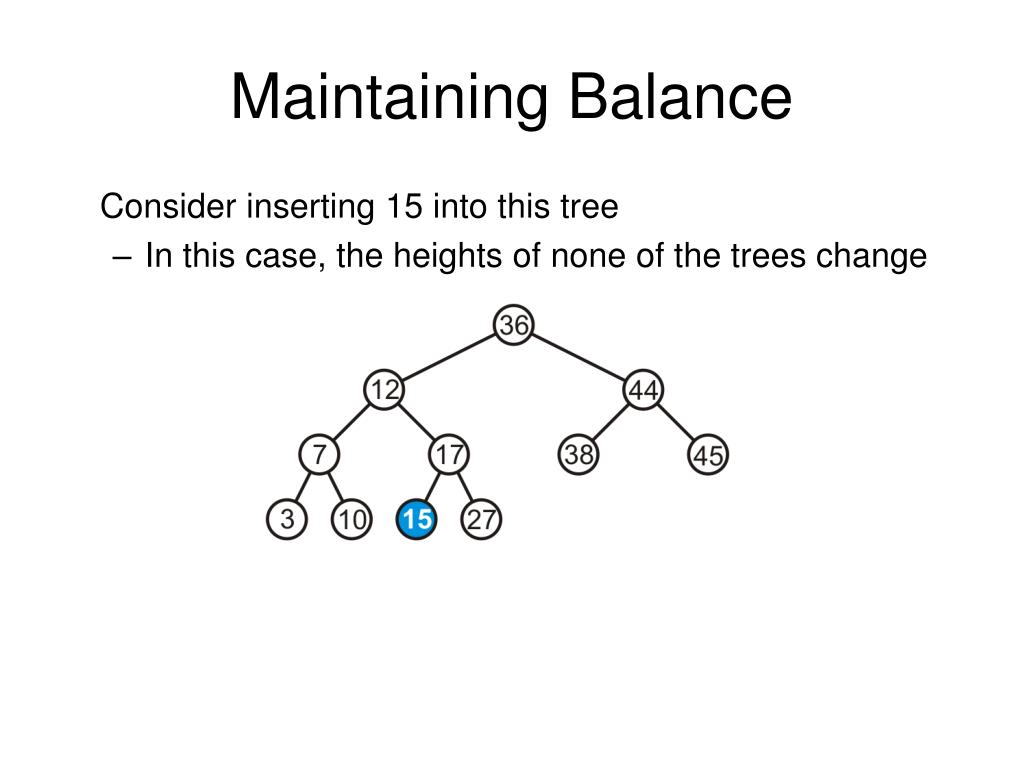 Maintaining Balance

Consider inserting 15 into this tree

– In this case, the heights of none of the trees change

36
12
44
7
17
38
45
3
10
15
27